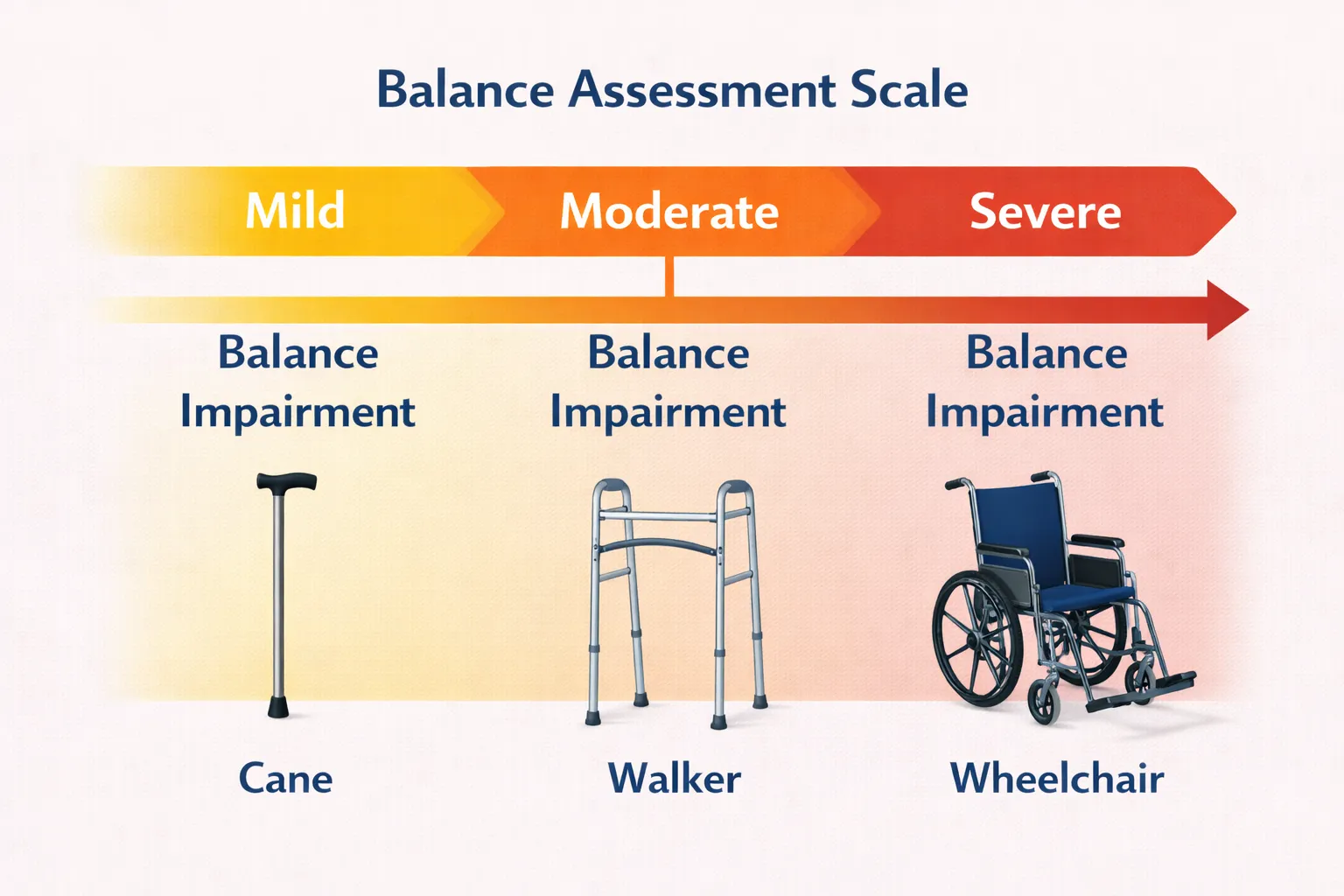 Balance Assessment Scale

Mild

Moderate

Severe

Balance Impairment

Balance Impairment

Balance Impairment

Cane

Walker

Wheelchair